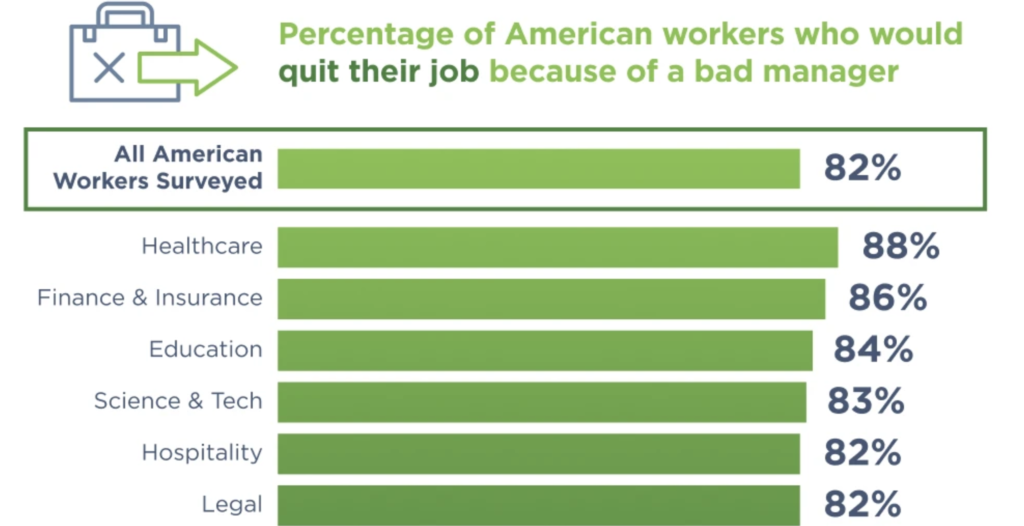 Percentage of American workers who would quit their job because of a bad manager

All American Workers Surveyed 82%

Healthcare 88%

Finance & Insurance 86%

Education 84%

Science & Tech 83%

Hospitality 82%

Legal 82%